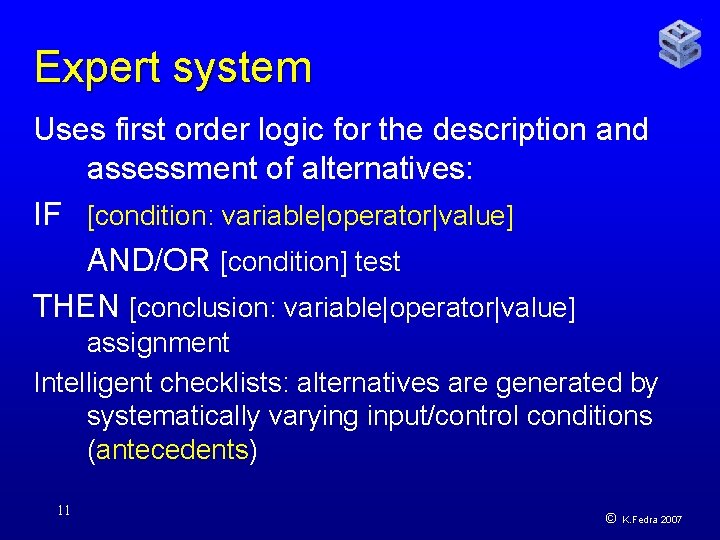 Expert system

Uses first order logic for the description and assessment of alternatives:

IF [condition: variable|operator|value]

AND/OR [condition] test

THEN [conclusion: variable|operator|value] assignment

Intelligent checklists: alternatives are generated by systematically varying input/control conditions (antecedents)

11

© K.Fedra 2007